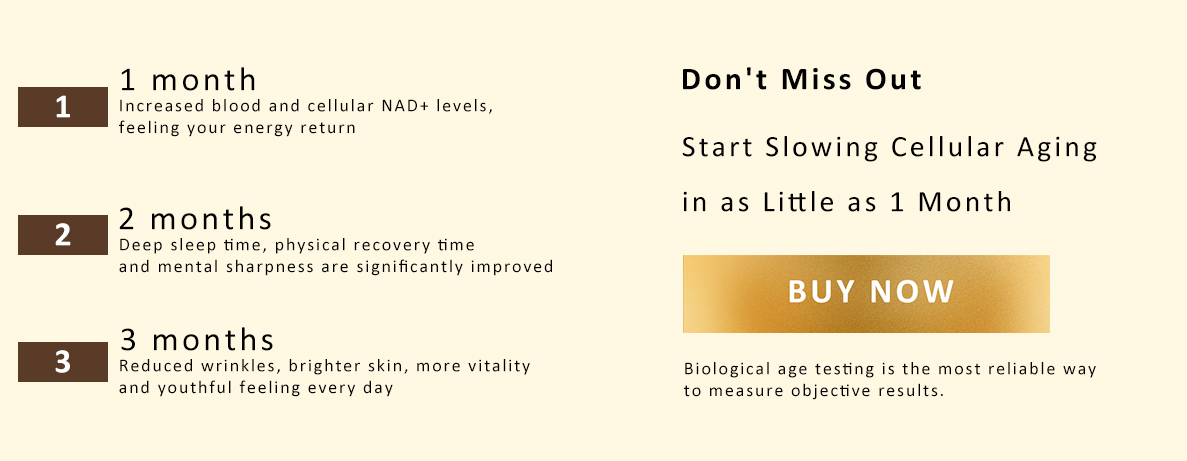 1
1 month
Increased blood and cellular NAD+ levels, feeling your energy return

2
2 months
Deep sleep time, physical recovery time and mental sharpness are significantly improved

3
3 months
Reduced wrinkles, brighter skin, more vitality and youthful feeling every day

Don't Miss Out

Start Slowing Cellular Aging in as Little as 1 Month

BUY NOW

Biological age testing is the most reliable way to measure objective results.